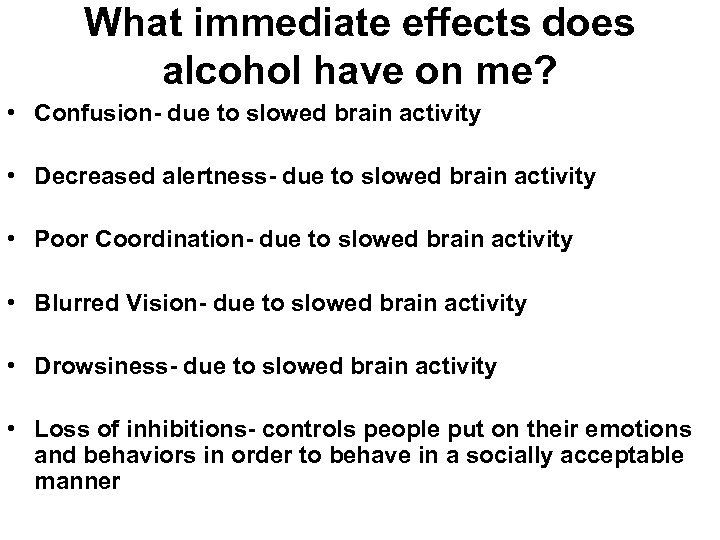 What immediate effects does alcohol have on me?

• Confusion- due to slowed brain activity

• Decreased alertness- due to slowed brain activity

• Poor Coordination- due to slowed brain activity

• Blurred Vision- due to slowed brain activity

• Drowsiness- due to slowed brain activity

• Loss of inhibitions- controls people put on their emotions and behaviors in order to behave in a socially acceptable manner